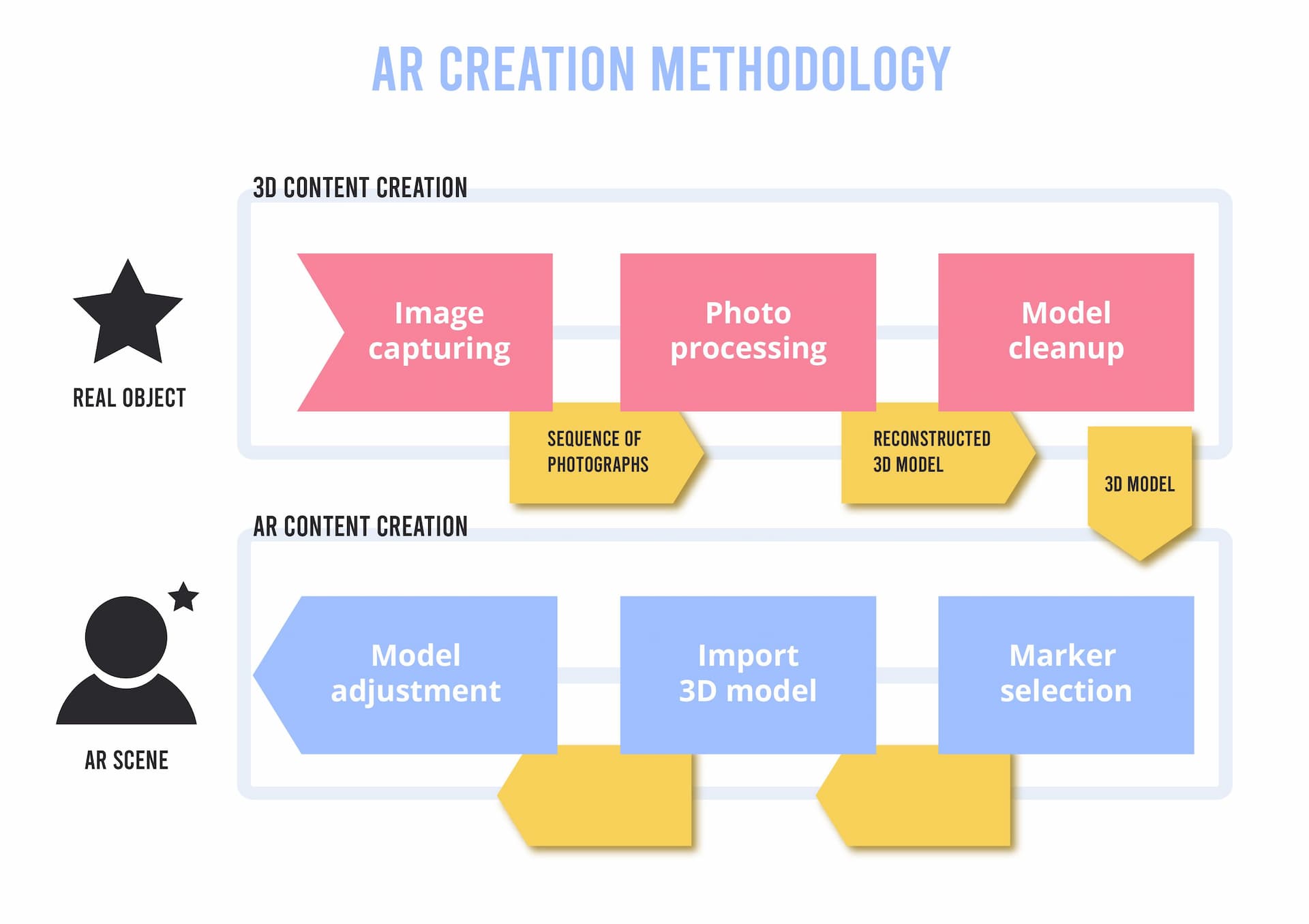 AR CREATION METHODOLOGY

3D CONTENT CREATION

REAL OBJECT

Image capturing

Photo processing

Model cleanup

SEQUENCE OF PHOTOGRAPHS

RECONSTRUCTED 3D MODEL

3D MODEL

AR CONTENT CREATION

AR SCENE

Model adjustment

Import 3D model

Marker selection